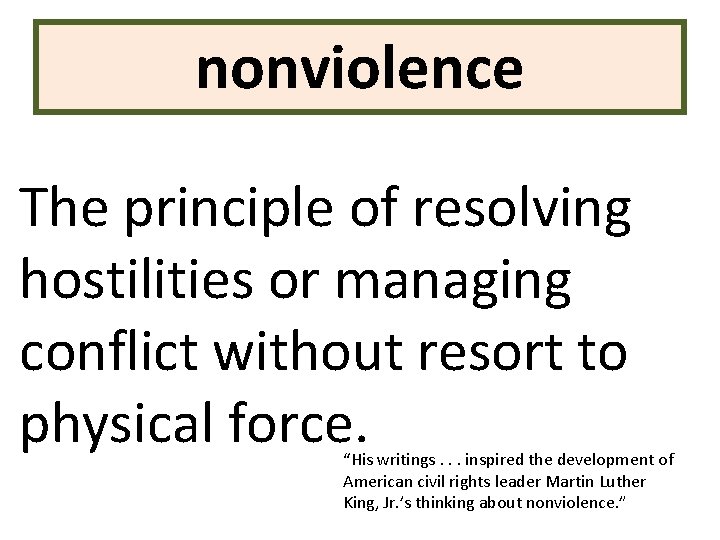 nonviolence

The principle of resolving hostilities or managing conflict without resort to physical force.

“His writings . . . inspired the development of American civil rights leader Martin Luther King, Jr.’s thinking about nonviolence.”